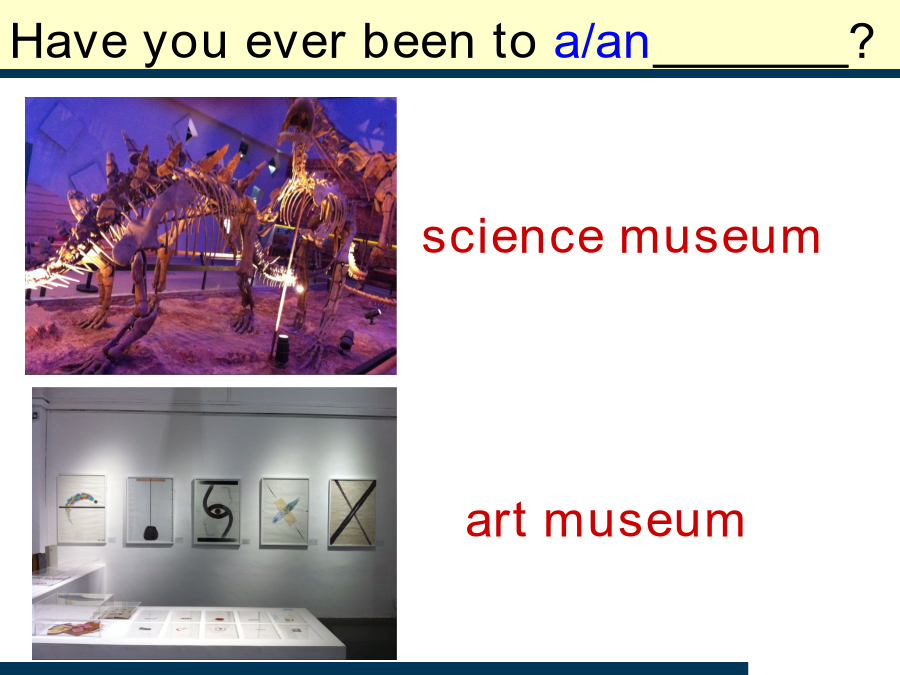 Have you ever been to a/an________?

science museum

art museum